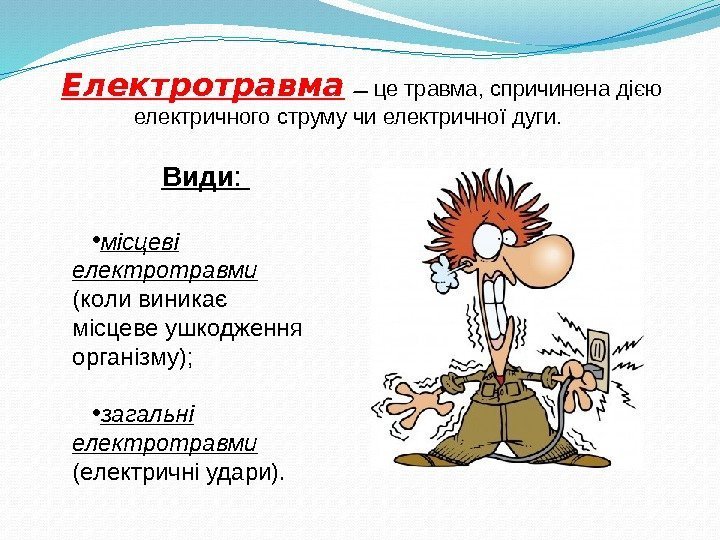 Електротравма – це травма, спричинена дією електричного струму чи електричної дуги.

Види:

•місцеві електротравми (коли виникає місцеве ушкодження організму);

•загальні електротравми (електричні удари).